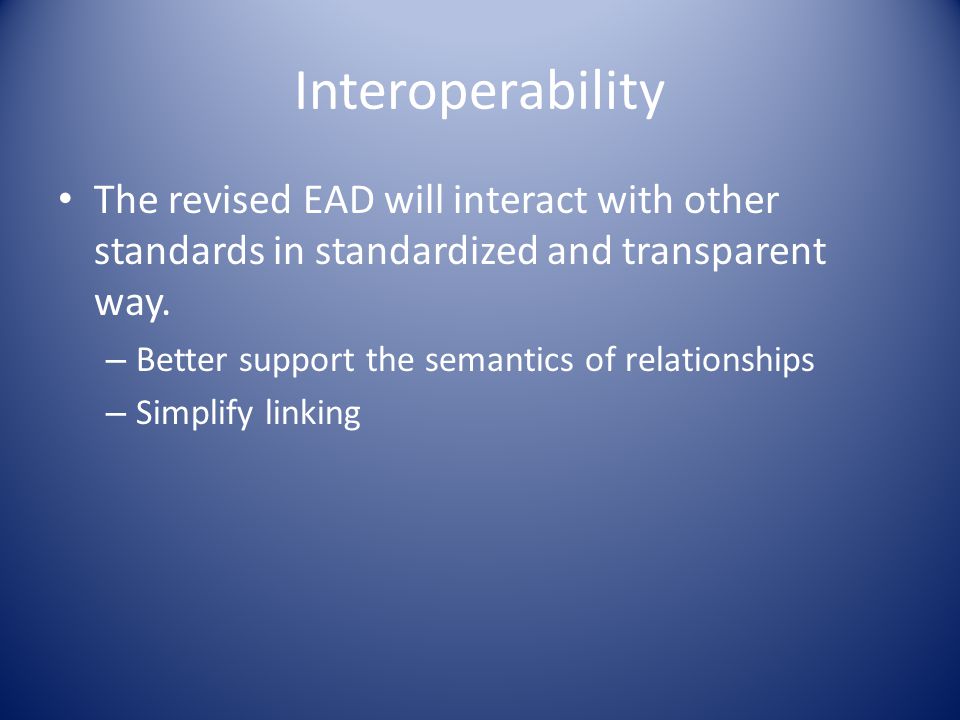 Interoperability

• The revised EAD will interact with other standards in standardized and transparent way.

– Better support the semantics of relationships

– Simplify linking